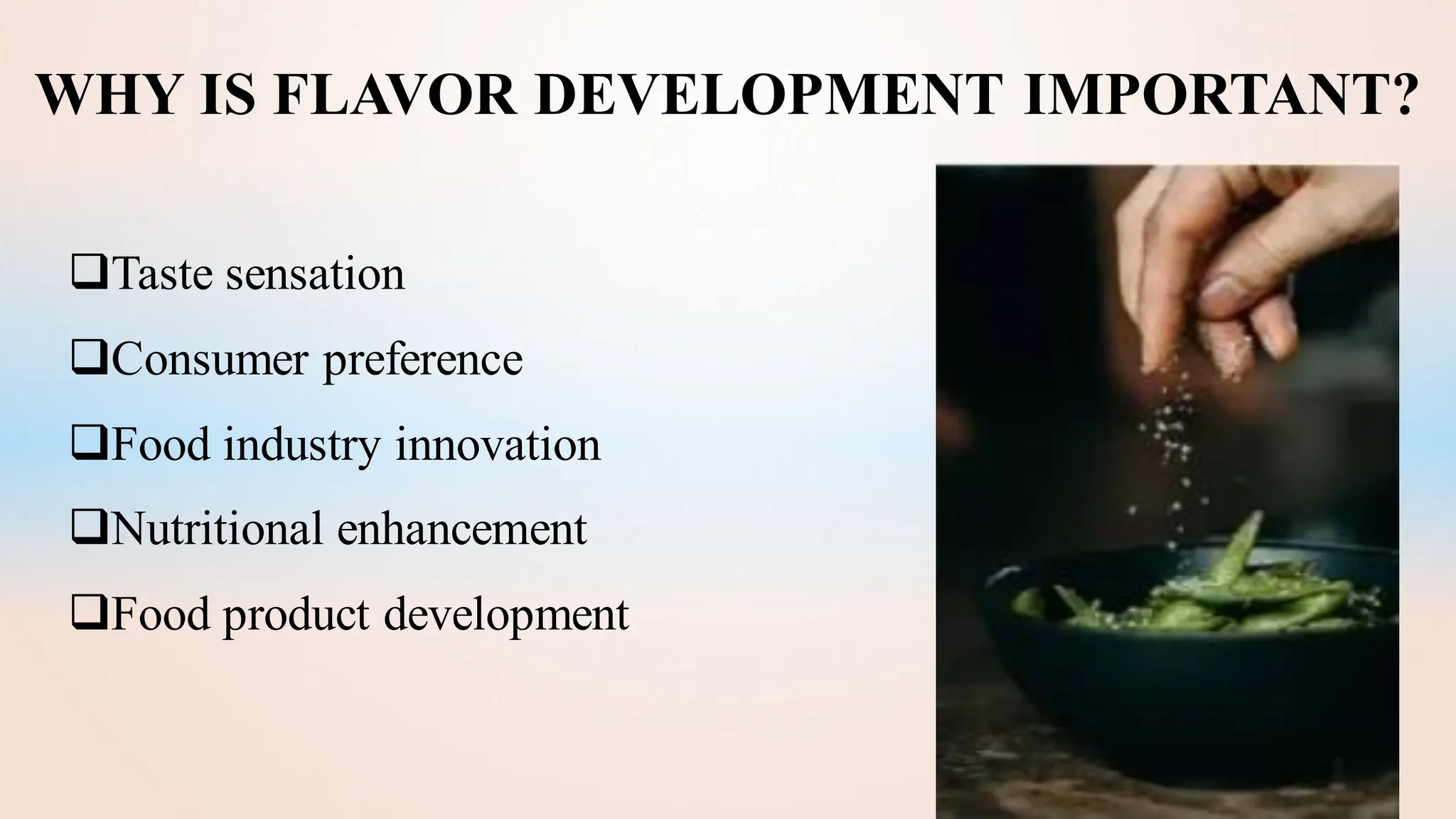 WHY IS FLAVOR DEVELOPMENT IMPORTANT?

❑Taste sensation

❑Consumer preference

❑Food industry innovation

❑Nutritional enhancement

❑Food product development